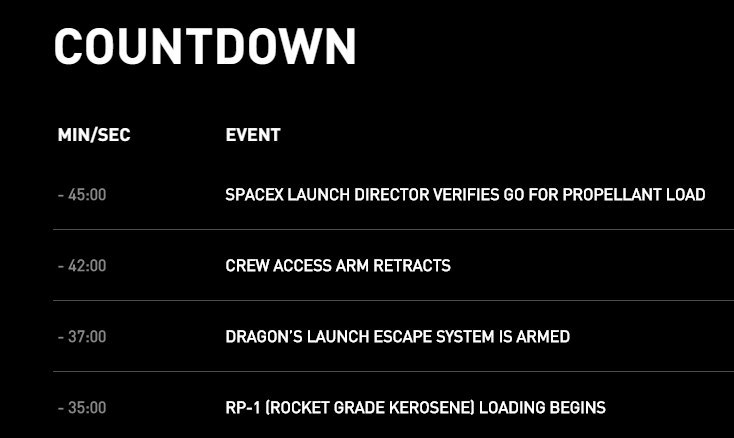 COUNTDOWN

| MIN/SEC | EVENT |
|---|---|
| - 45:00 | SPACEX LAUNCH DIRECTOR VERIFIES GO FOR PROPELLANT LOAD |
| - 42:00 | CREW ACCESS ARM RETRACTS |
| - 37:00 | DRAGON'S LAUNCH ESCAPE SYSTEM IS ARMED |
| - 35:00 | RP-1 (ROCKET GRADE KEROSENE) LOADING BEGINS |